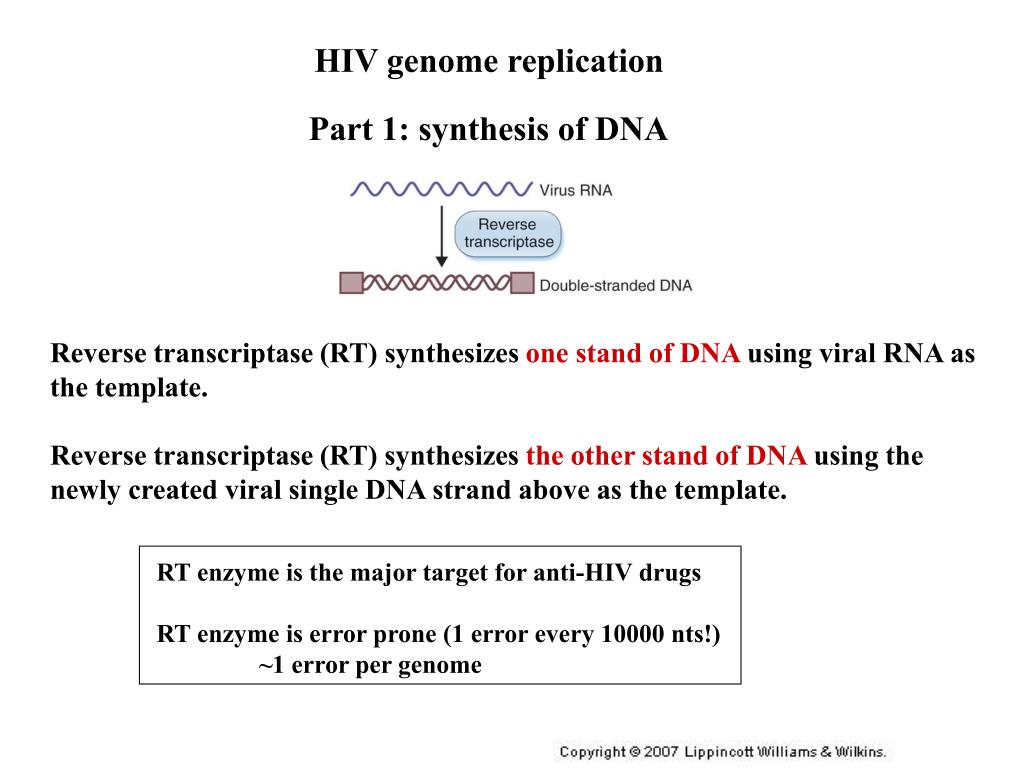 HIV genome replication

Part 1: synthesis of DNA

Virus RNA

Reverse transcriptase

Double-stranded DNA

Reverse transcriptase (RT) synthesizes one stand of DNA using viral RNA as the template.

Reverse transcriptase (RT) synthesizes the other stand of DNA using the newly created viral single DNA strand above as the template.

RT enzyme is the major target for anti-HIV drugs

RT enzyme is error prone (1 error every 10000 nts!)
~1 error per genome

Copyright © 2007 Lippincott Williams & Wilkins.